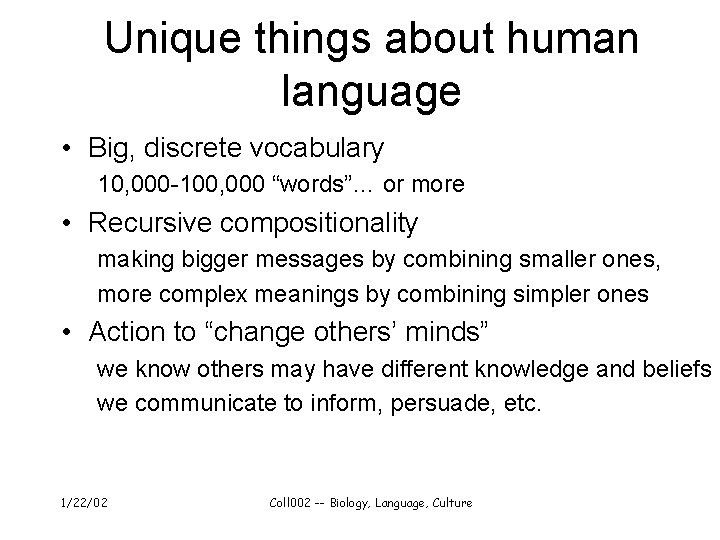 Unique things about human language

• Big, discrete vocabulary

10,000-100,000 “words”... or more

• Recursive compositionality

making bigger messages by combining smaller ones,

more complex meanings by combining simpler ones

• Action to “change others’ minds”

we know others may have different knowledge and beliefs

we communicate to inform, persuade, etc.

1/22/02

Coll002 -- Biology, Language, Culture